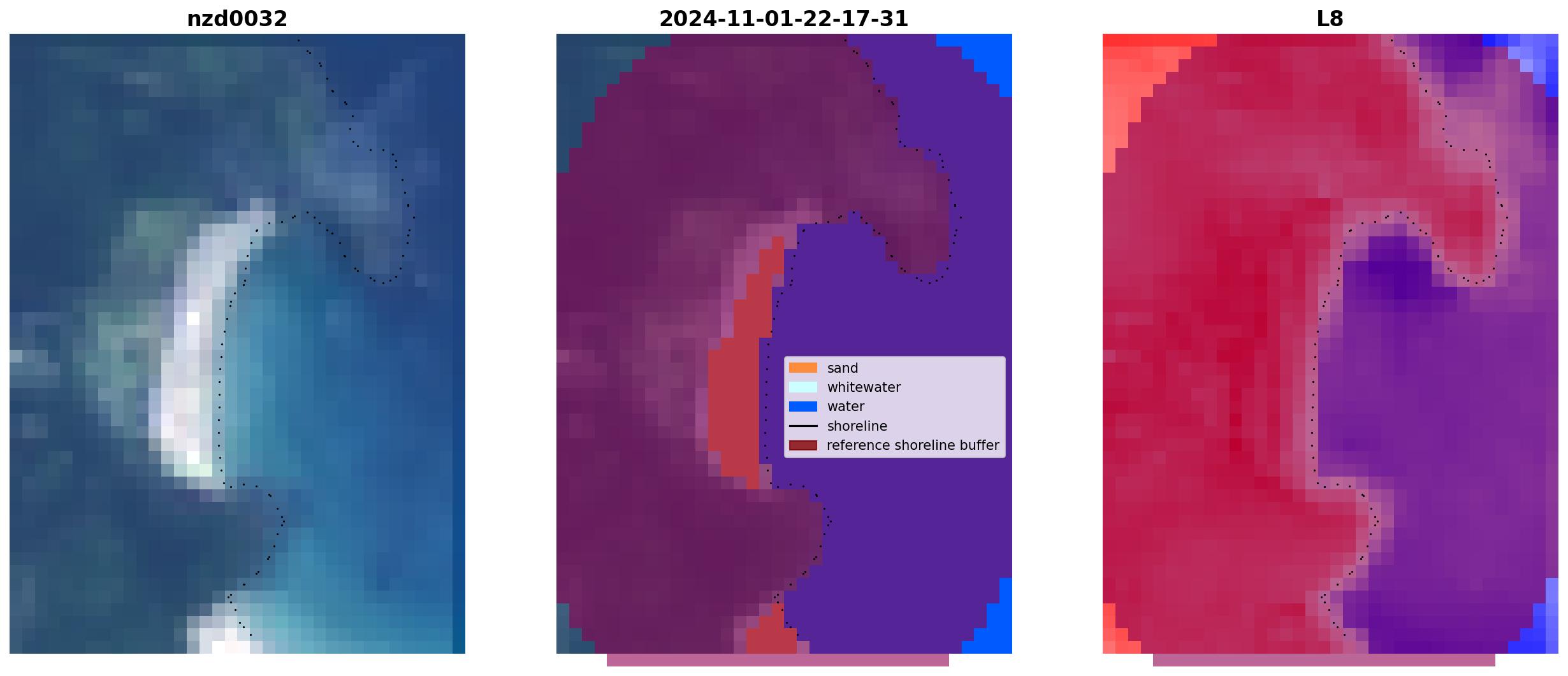 nzd0032

2024-11-01-22-17-31

L8

sand
whitewater
water
shoreline
reference shoreline buffer